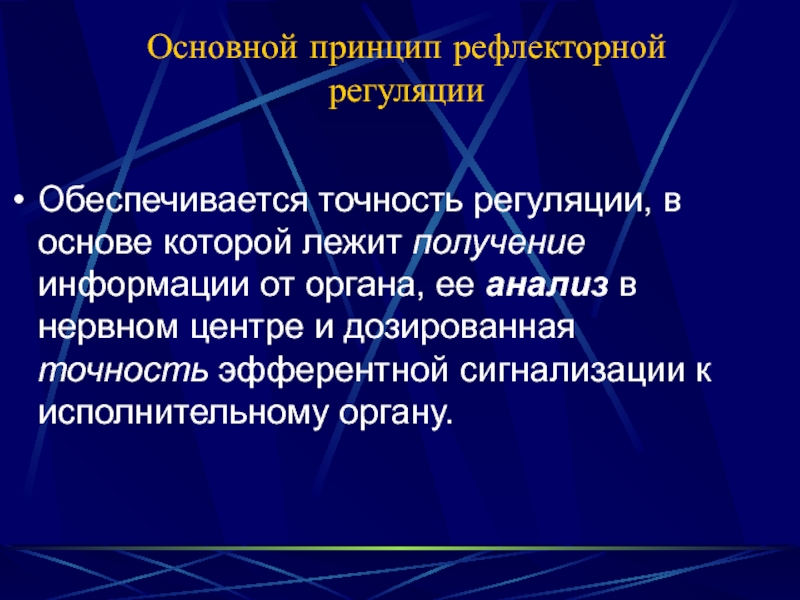 Основной принцип рефлекторной регуляции

• Обеспечивается точность регуляции, в основе которой лежит получение информации от органа, ее анализ в нервном центре и дозированная точность эфферентной сигнализации к исполнительному органу.